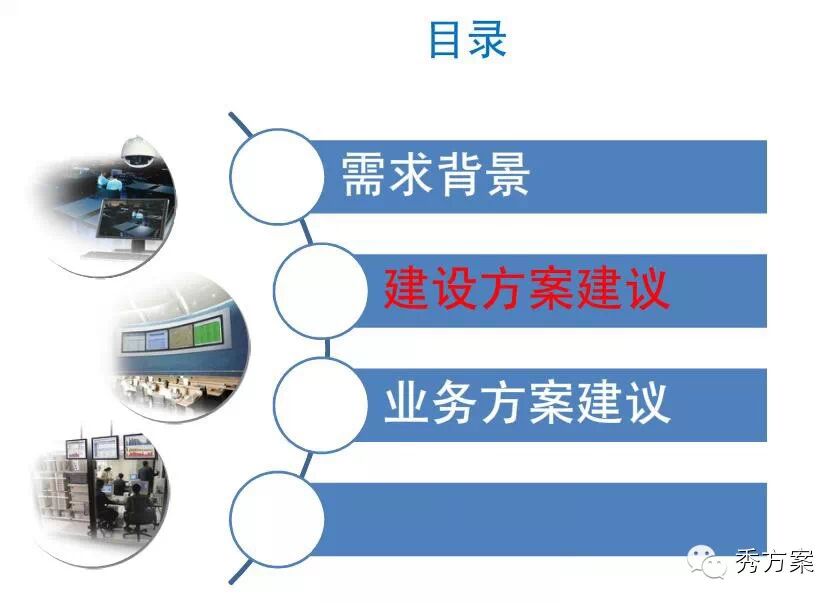 目录

需求背景

建设方案建议

业务方案建议

秀方案